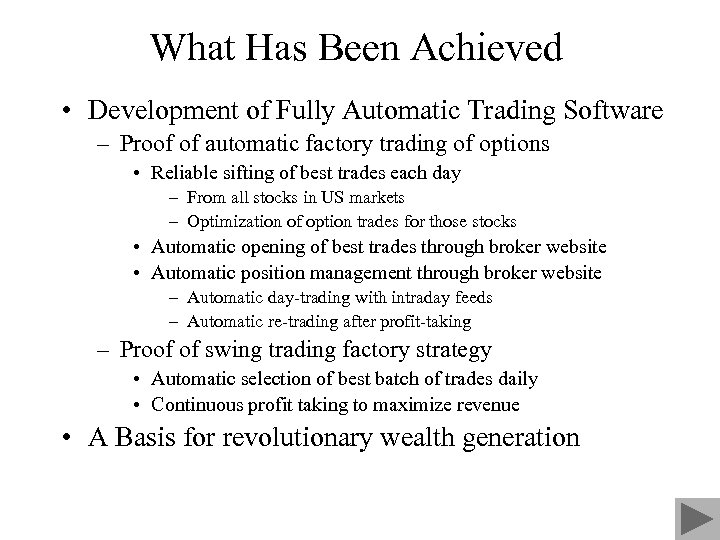 What Has Been Achieved

• Development of Fully Automatic Trading Software
– Proof of automatic factory trading of options
• Reliable sifting of best trades each day
– From all stocks in US markets
– Optimization of option trades for those stocks
• Automatic opening of best trades through broker website
• Automatic position management through broker website
– Automatic day-trading with intraday feeds
– Automatic re-trading after profit-taking
– Proof of swing trading factory strategy
• Automatic selection of best batch of trades daily
• Continuous profit taking to maximize revenue
• A Basis for revolutionary wealth generation